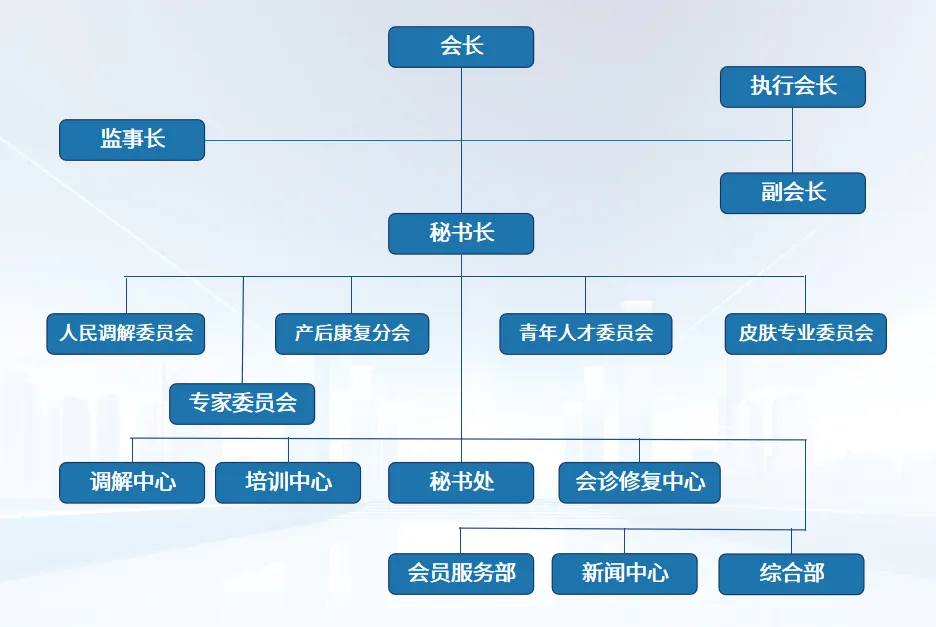 会长

执行会长

监事长

副会长

秘书长

人民调解委员会

产后康复分会

青年人才委员会

皮肤专业委员会

专家委员会

调解中心

培训中心

秘书处

会诊修复中心

会员服务部

新闻中心

综合部